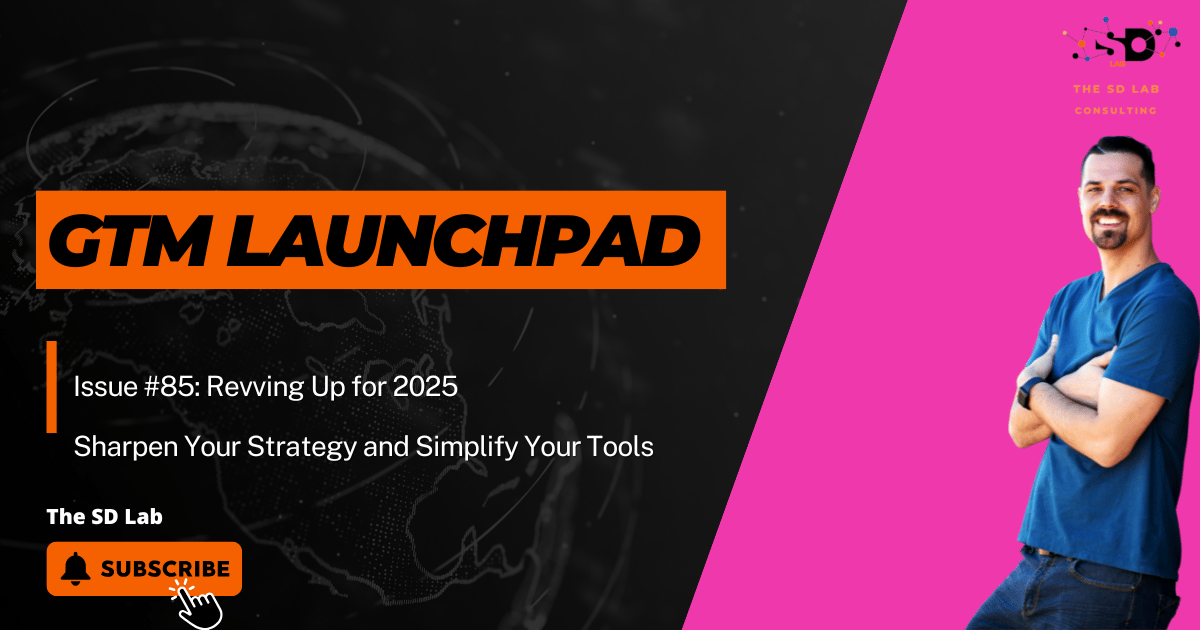 SD
LAB
THE SD LAB
CONSULTING

GTM LAUNCHPAD

Issue #85: Revving Up for 2025

Sharpen Your Strategy and Simplify Your Tools

The SD Lab

SUBSCRIBE